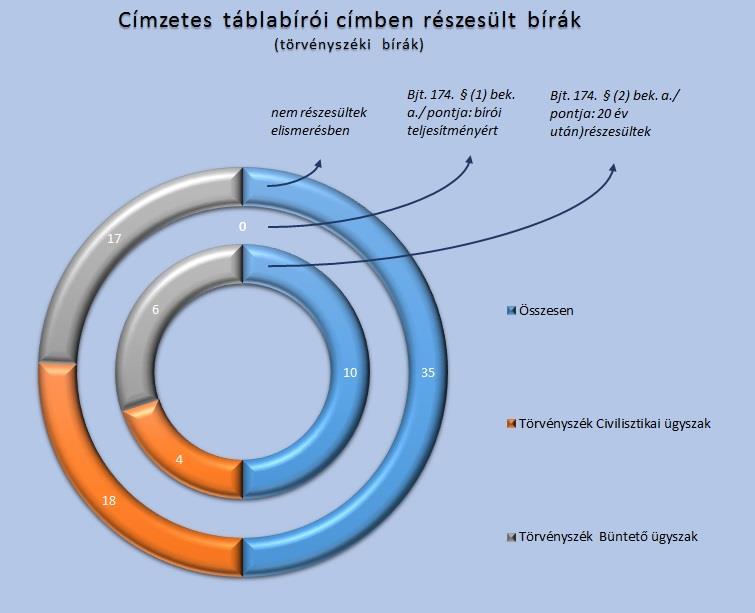 Címzetes táblabírói címben részesült bírák
(törvényszéki bírák)

nem részesültek elismerésben

Bjt. 174. § (1) bek. a./ pontja: bírói teljesítményért

Bjt. 174. § (2) bek. a./ pontja: 20 év után)részesültek

17
0
6
10
35
4
18

Összesen

Törvényszék Civilisztikai ügyszak

Törvényszék Büntető ügyszak